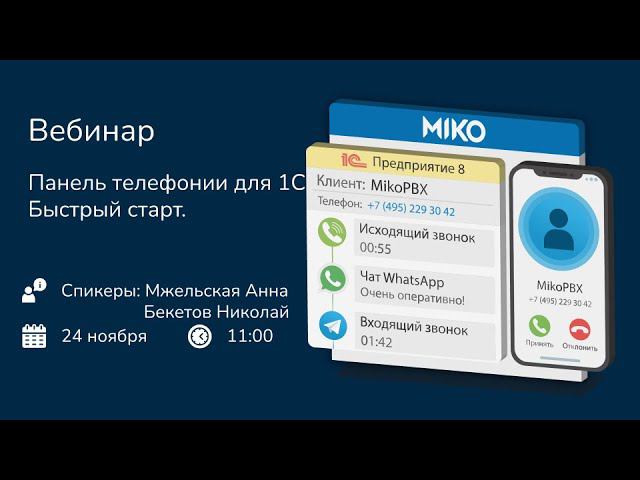 Вебинар

Панель телефонии для 1С
Быстрый старт.

Спикеры: Мжельская Анна
Бекетов Николай

24 ноября 11:00

MIKO

1С Предприятие 8

Клиент: MikoPBX
Телефон: +7 (495) 229 30 42

Исходящий звонок
00:55

Чат WhatsApp
Очень оперативно!

Входящий звонок
01:42

MikoPBX
+7 (495) 229 30 42
Принять Отклонить